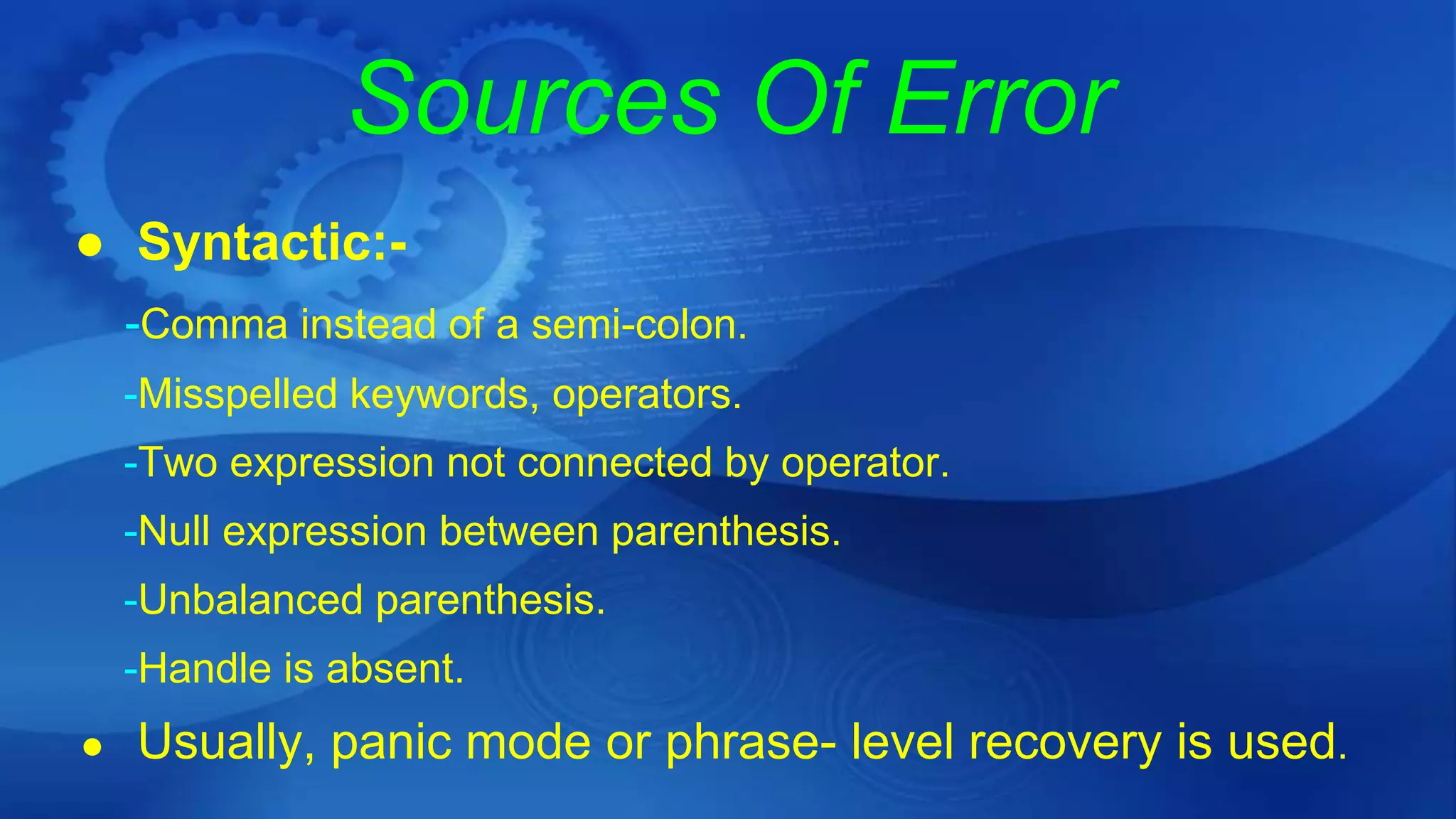 Sources Of Error

● Syntactic:-

-Comma instead of a semi-colon.

-Misspelled keywords, operators.

-Two expression not connected by operator.

-Null expression between parenthesis.

-Unbalanced parenthesis.

-Handle is absent.

● Usually, panic mode or phrase- level recovery is used.